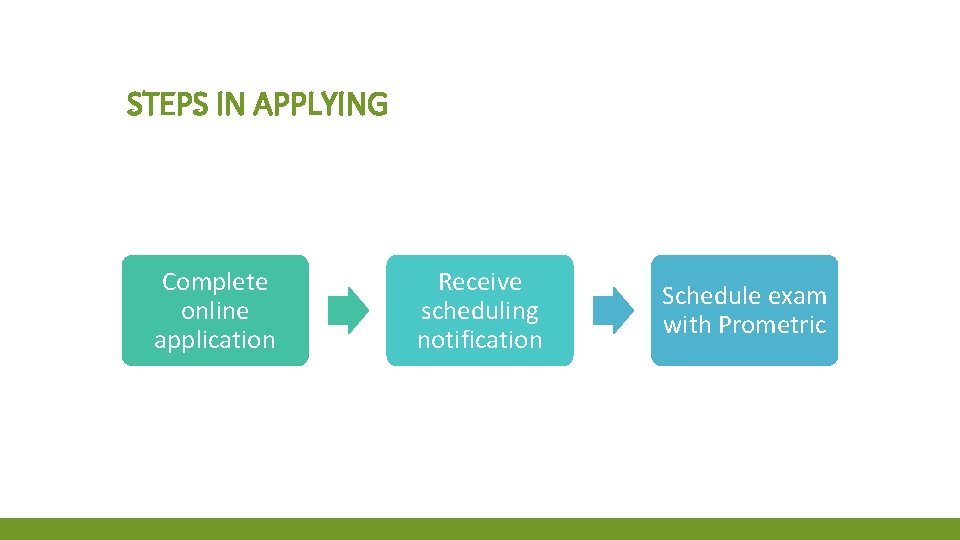 STEPS IN APPLYING

Complete online application

Receive scheduling notification

Schedule exam with Prometric